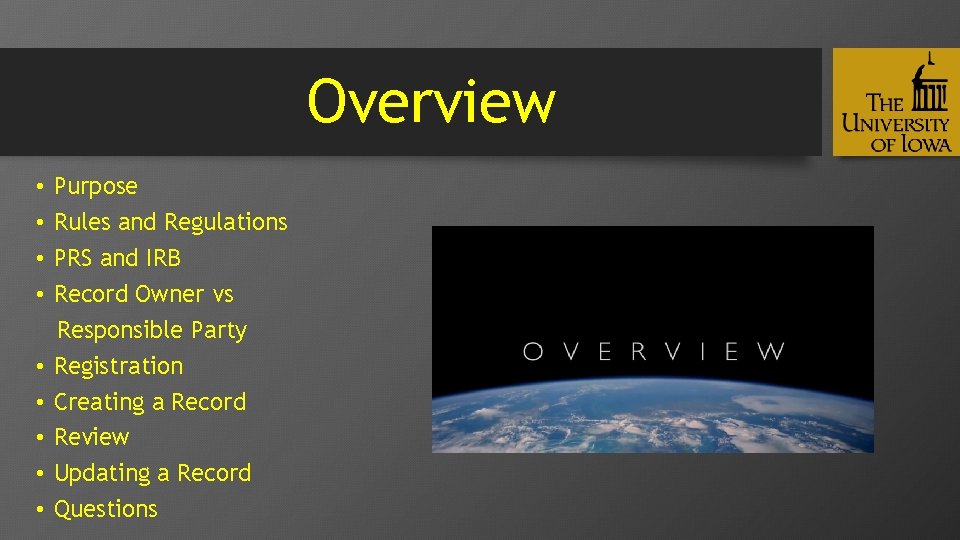 Overview

THE UNIVERSITY OF IOWA

• Purpose
• Rules and Regulations
• PRS and IRB
• Record Owner vs Responsible Party
• Registration
• Creating a Record
• Review
• Updating a Record
• Questions

OVERVIEW